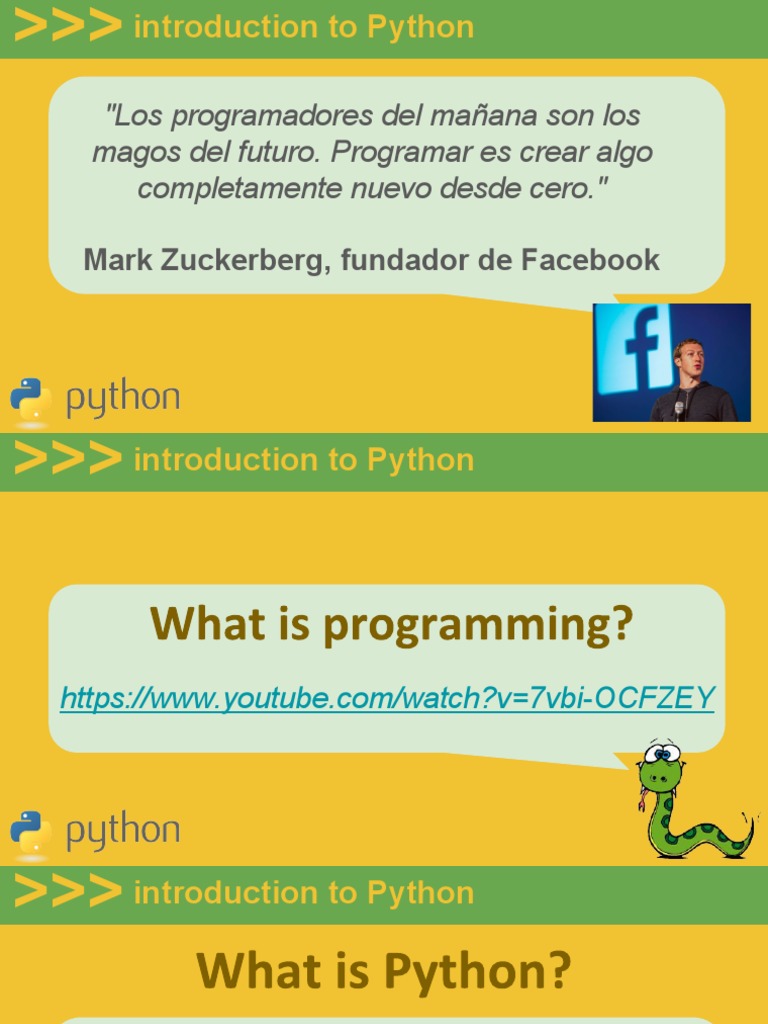 >>> introduction to Python

"Los programadores del mañana son los magos del futuro. Programar es crear algo completamente nuevo desde cero."

Mark Zuckerberg, fundador de Facebook

python

>>> introduction to Python

What is programming?

https://www.youtube.com/watch?v=7vbi-OCFZEY

python

>>> introduction to Python

What is Python?